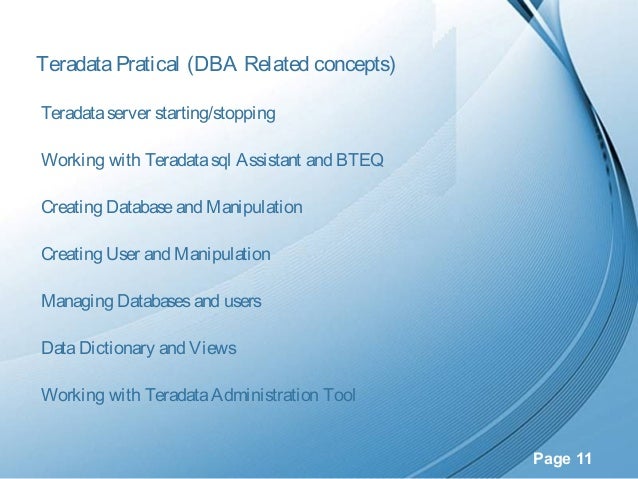 Teradata Pratical (DBA Related concepts)

Teradata server starting/stopping

Working with Teradata sql Assistant and BTEQ

Creating Database and Manipulation

Creating User and Manipulation

Managing Databases and users

Data Dictionary and Views

Working with Teradata Administration Tool

Page 11